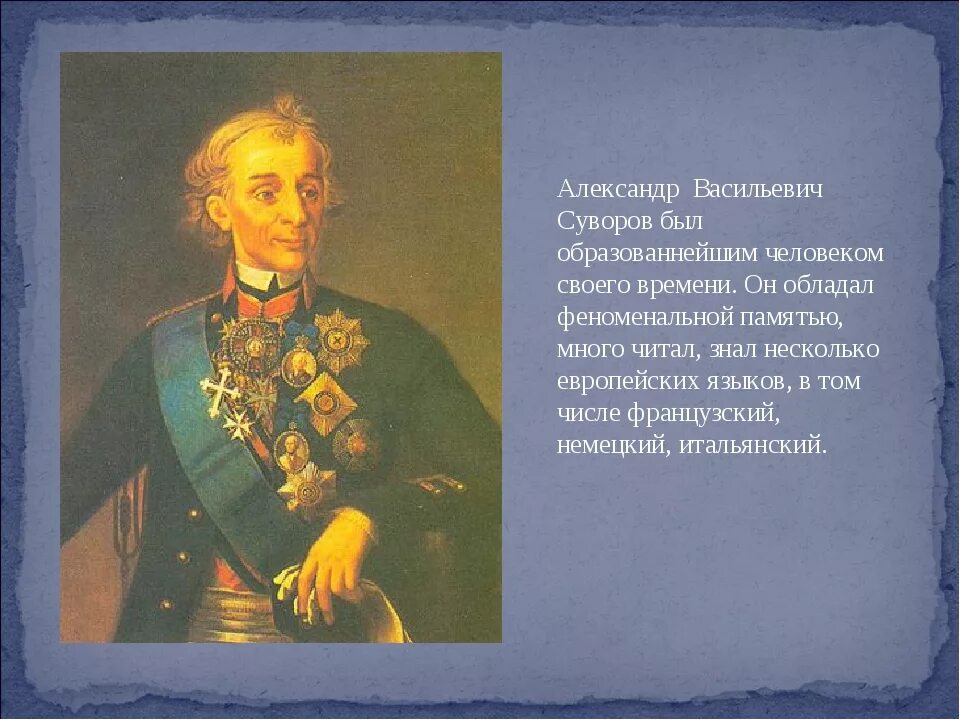 Александр Васильевич Суворов был образованнейшим человеком своего времени. Он обладал феноменальной памятью, много читал, знал несколько европейских языков, в том числе французский, немецкий, итальянский.